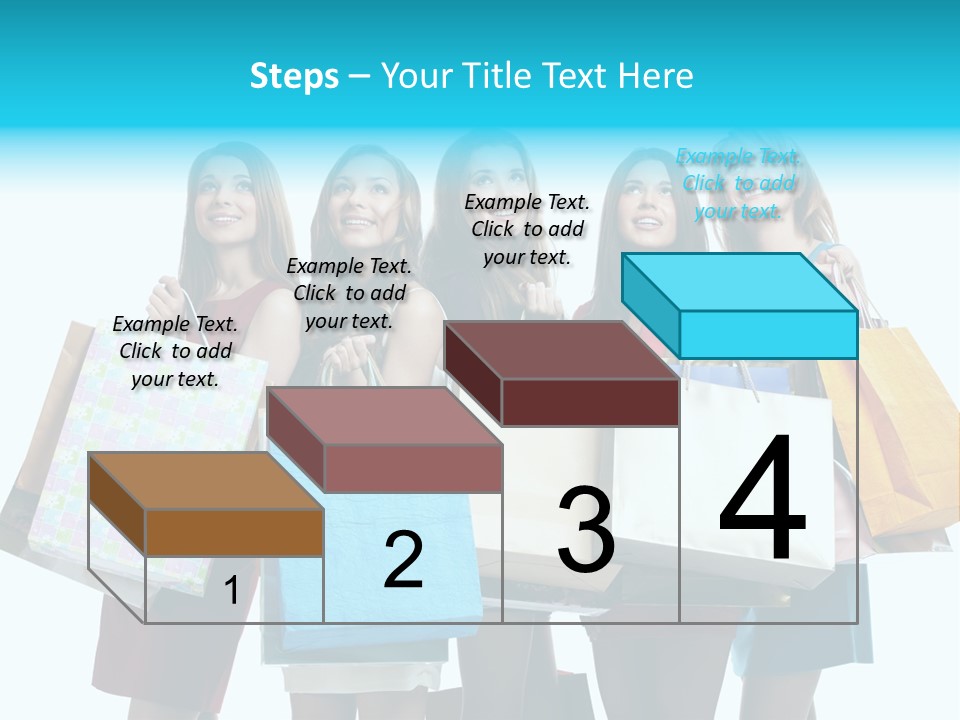 Steps – Your Title Text Here

Example Text. Click to add your text.

Example Text. Click to add your text.

Example Text. Click to add your text.

Example Text. Click to add your text.

1

2

3

4